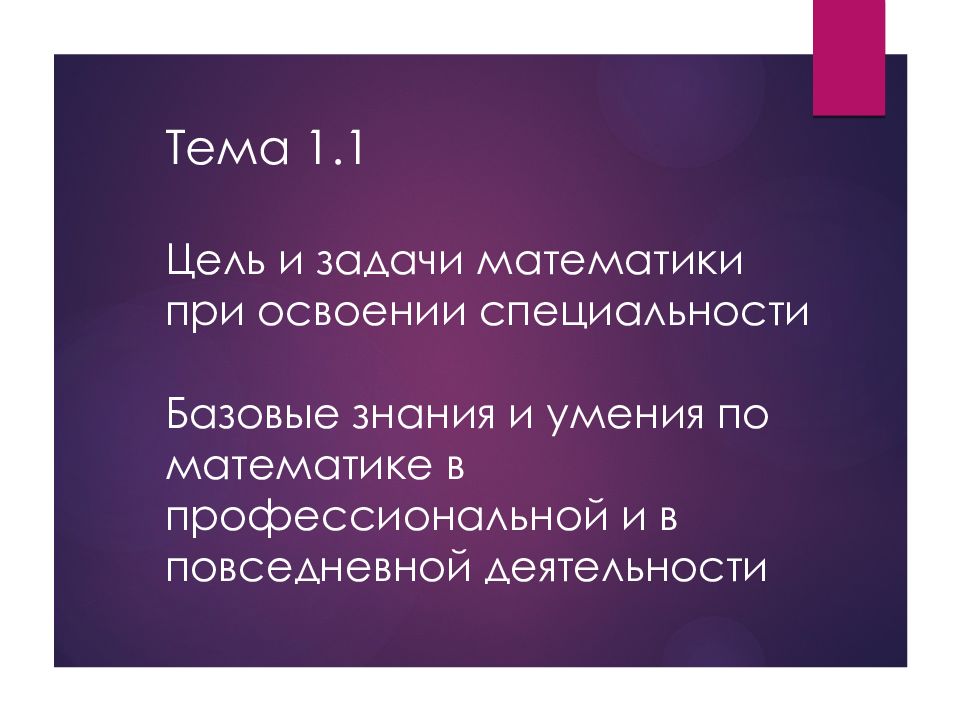 Тема 1.1

Цель и задачи математики при освоении специальности

Базовые знания и умения по математике в профессиональной и в повседневной деятельности